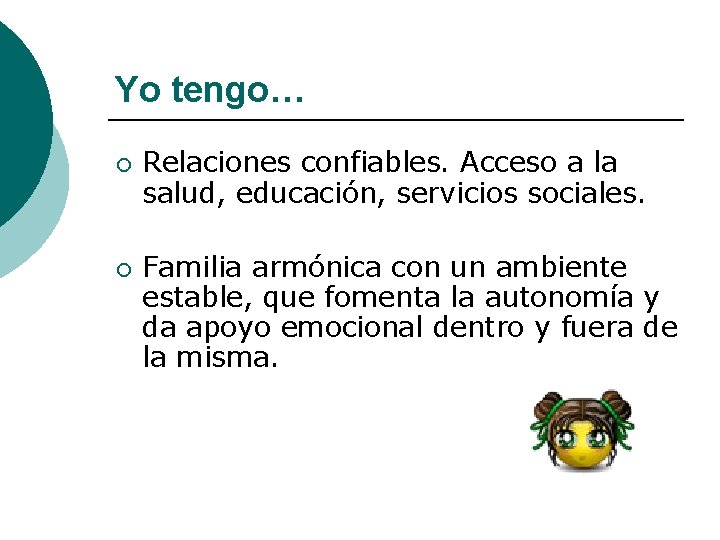 Yo tengo…

○ Relaciones confiables. Acceso a la salud, educación, servicios sociales.

○ Familia armónica con un ambiente estable, que fomenta la autonomía y da apoyo emocional dentro y fuera de la misma.